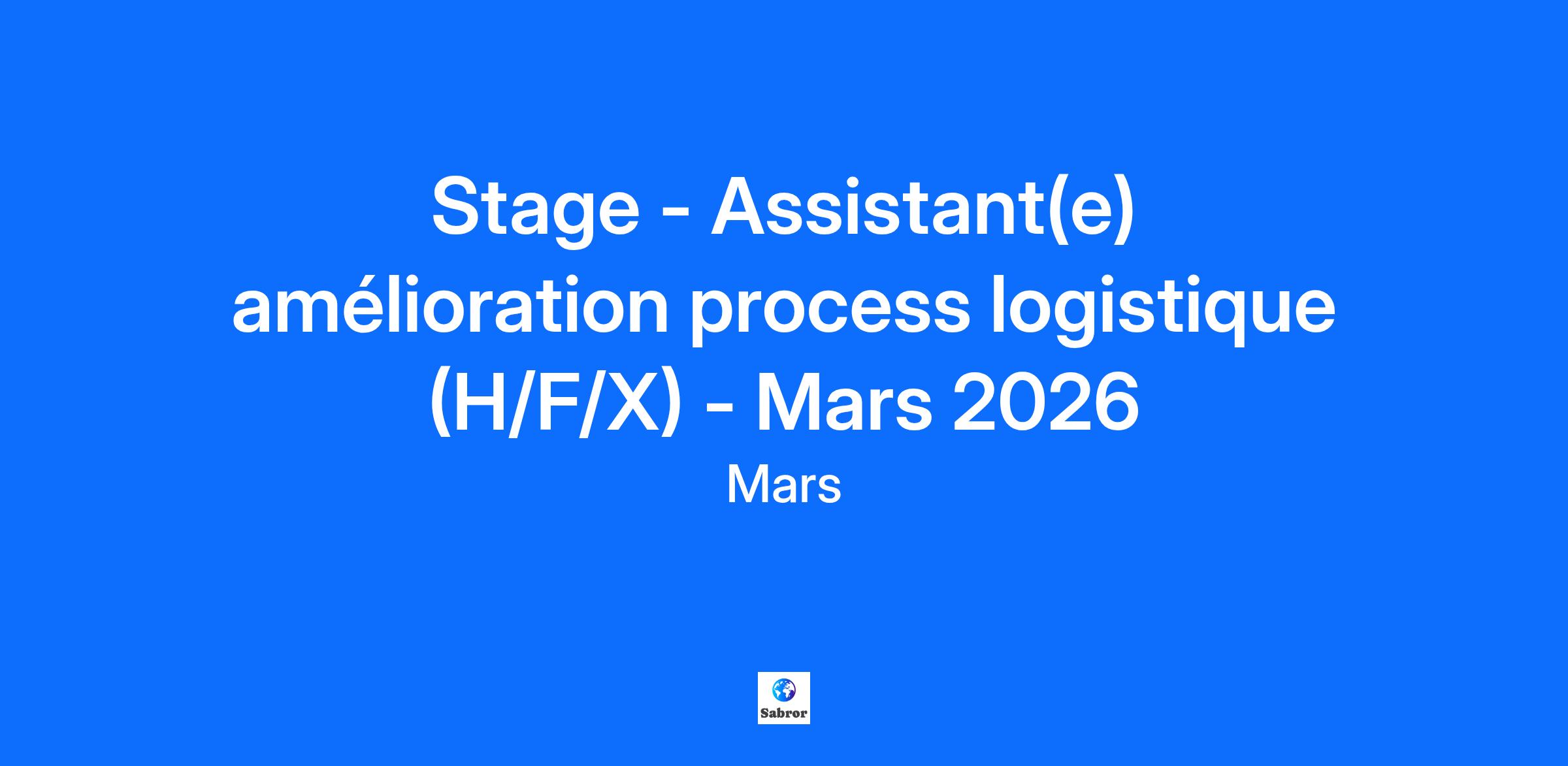 Stage - Assistant(e) amélioration process logistique (H/F/X) - Mars 2026

Mars

Sabror